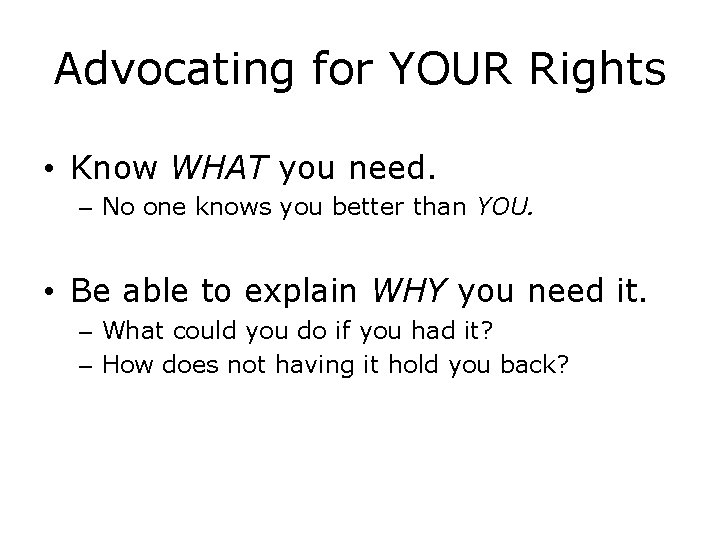 Advocating for YOUR Rights

• Know WHAT you need.
– No one knows you better than YOU.

• Be able to explain WHY you need it.
– What could you do if you had it?
– How does not having it hold you back?